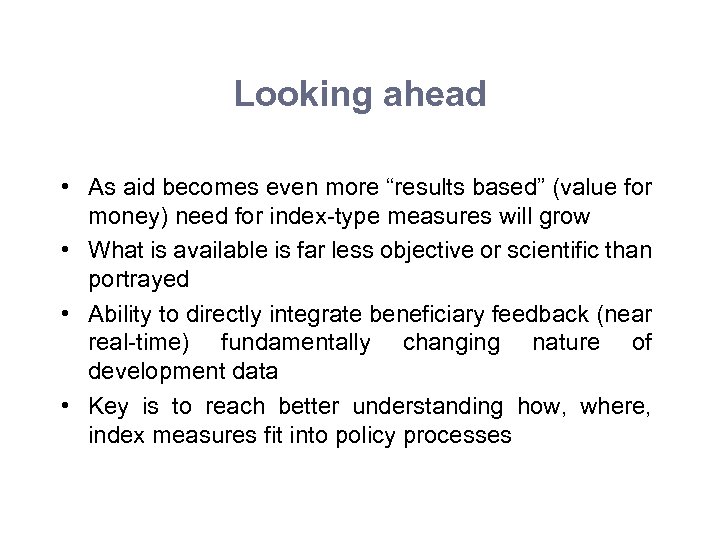 Looking ahead

• As aid becomes even more “results based” (value for money) need for index-type measures will grow
• What is available is far less objective or scientific than portrayed
• Ability to directly integrate beneficiary feedback (near real-time) fundamentally changing nature of development data
• Key is to reach better understanding how, where, index measures fit into policy processes